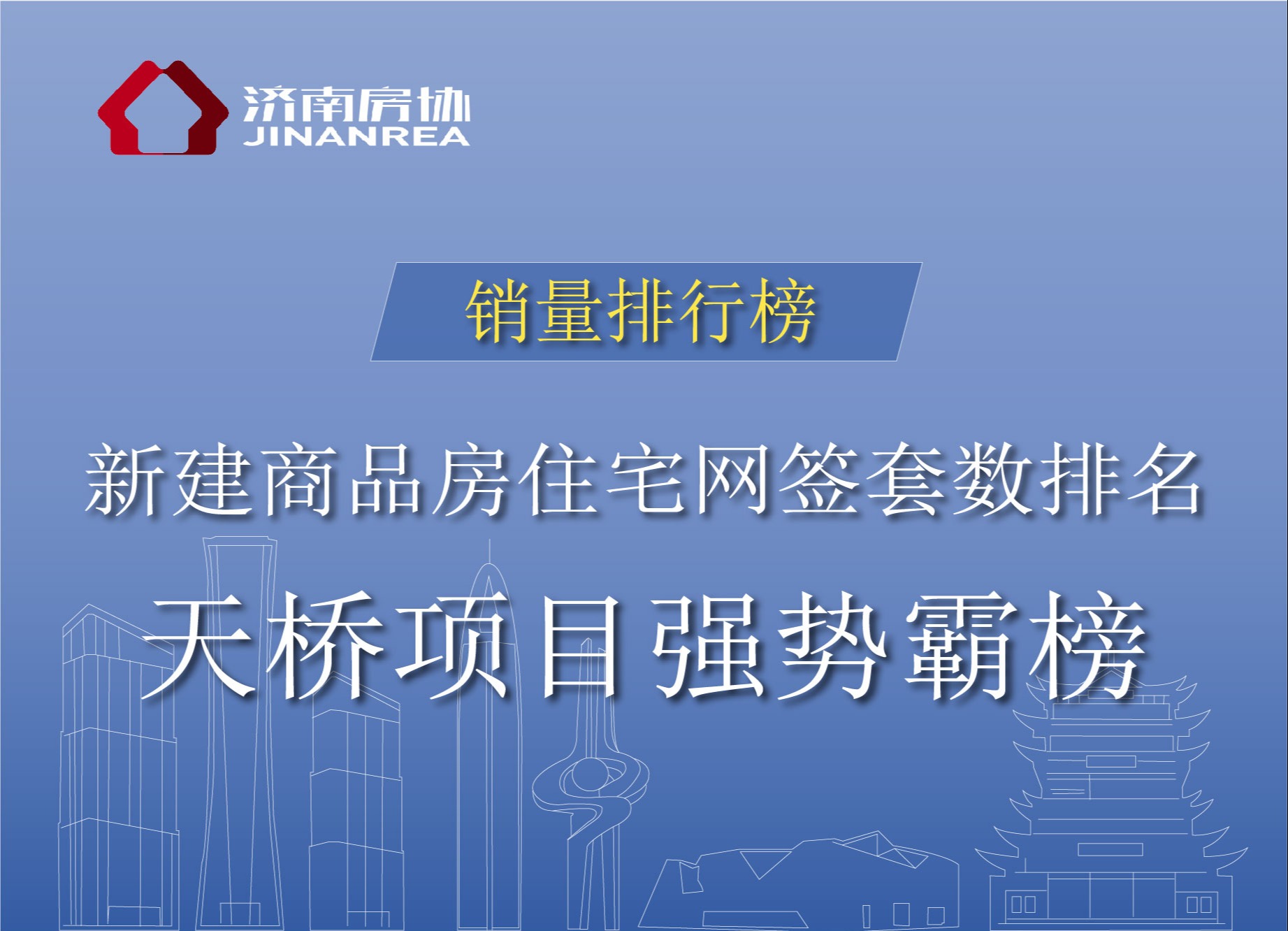 济南房协
JINANREA

销量排行榜

新建商品房住宅网签套数排名

天桥项目强势霸榜